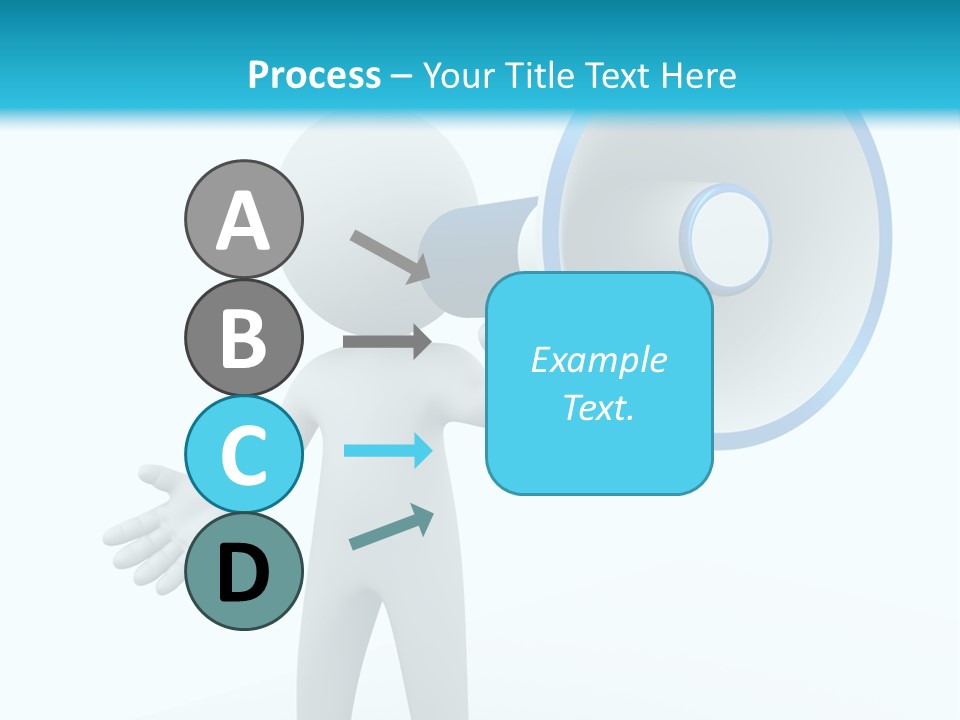 Process – Your Title Text Here

A

B

C

D

Example Text.